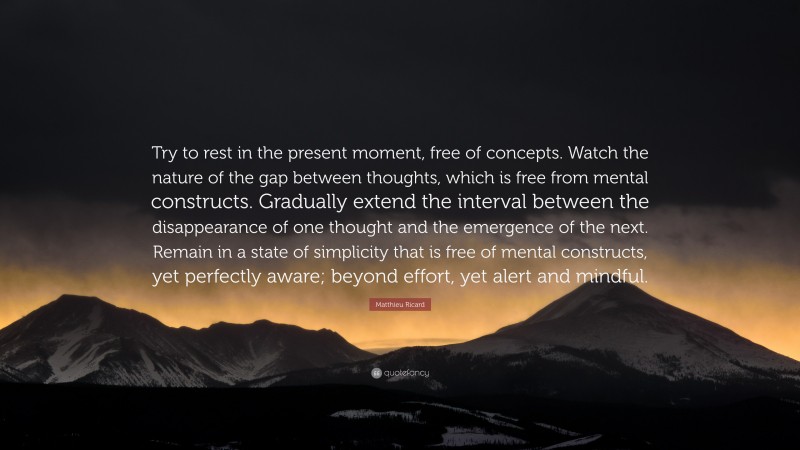 Try to rest in the present moment, free of concepts. Watch the nature of the gap between thoughts, which is free from mental constructs. Gradually extend the interval between the disappearance of one thought and the emergence of the next. Remain in a state of simplicity that is free of mental constructs, yet perfectly aware; beyond effort, yet alert and mindful.

Matthieu Ricard

quotefancy